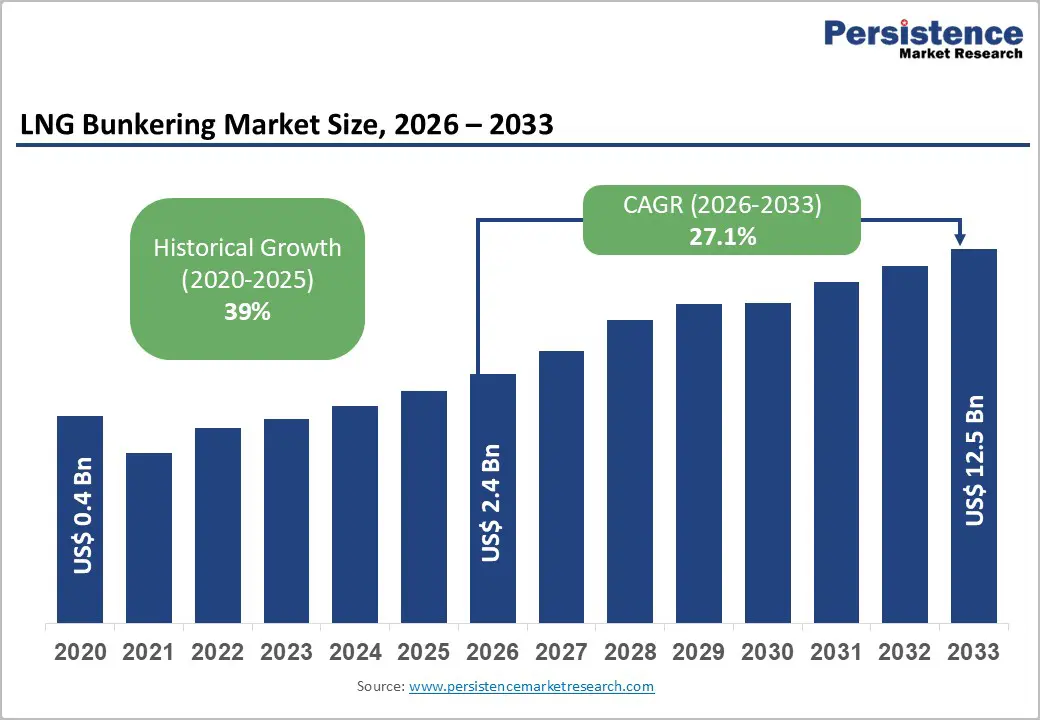 Persistence
Market Research

LNG Bunkering Market Size, 2026 – 2033

Historical Growth (2020-2025) 39%

CAGR (2026-2033) 27.1%

US$ 0.4 Bn

US$ 2.4 Bn

US$ 12.5 Bn

2020 2021 2022 2023 2024 2025 2026 2027 2028 2029 2030 2031 2032 2033

Source: www.persistencemarketresearch.com